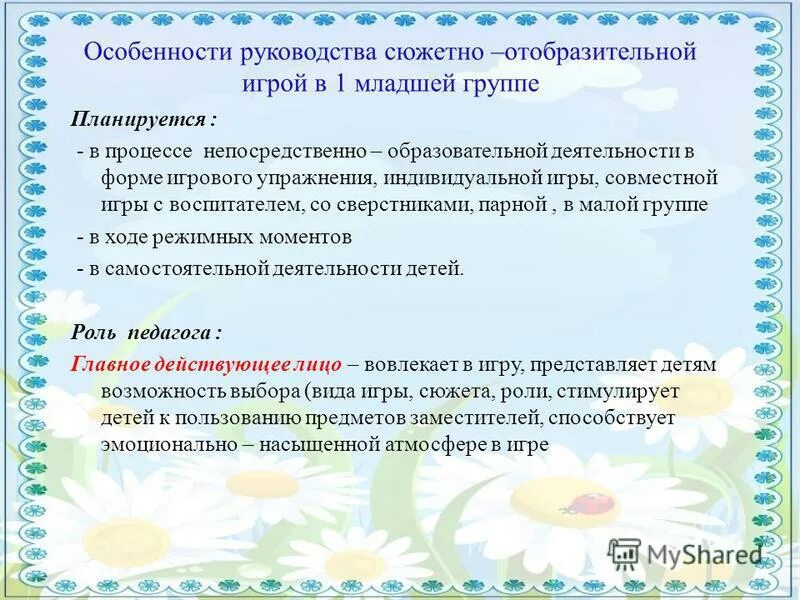 Особенности руководства сюжетно –отобразительной игрой в 1 младшей группе

Планируется :

- в процессе непосредственно – образовательной деятельности в форме игрового упражнения, индивидуальной игры, совместной игры с воспитателем, со сверстниками, парной , в малой группе

- в ходе режимных моментов

- в самостоятельной деятельности детей.

Роль педагога :

Главное действующее лицо – вовлекает в игру, представляет детям возможность выбора (вида игры, сюжета, роли, стимулирует детей к пользованию предметов заместителей, способствует эмоционально – насыщенной атмосфере в игре

MyShared